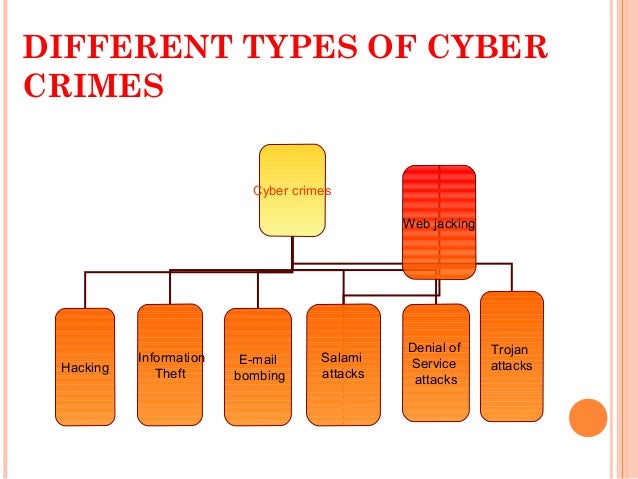 DIFFERENT TYPES OF CYBER CRIMES

Cyber crimes

Web jacking

Hacking

Information Theft

E-mail bombing

Salami attacks

Denial of Service attacks

Trojan attacks